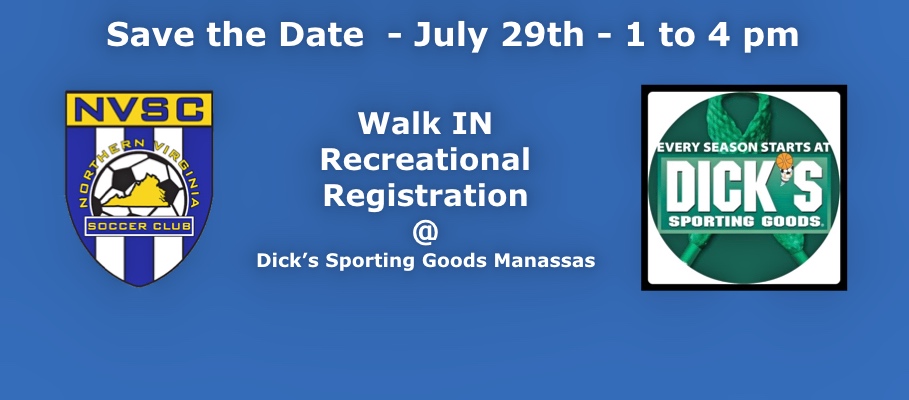 Save the Date - July 29th - 1 to 4 pm

NVSC

NORTHERN VIRGINIA

SOCCER CLUB

Walk IN Recreational Registration @ Dick's Sporting Goods Manassas

EVERY SEASON STARTS AT

DICK'S

SPORTING GOODS.